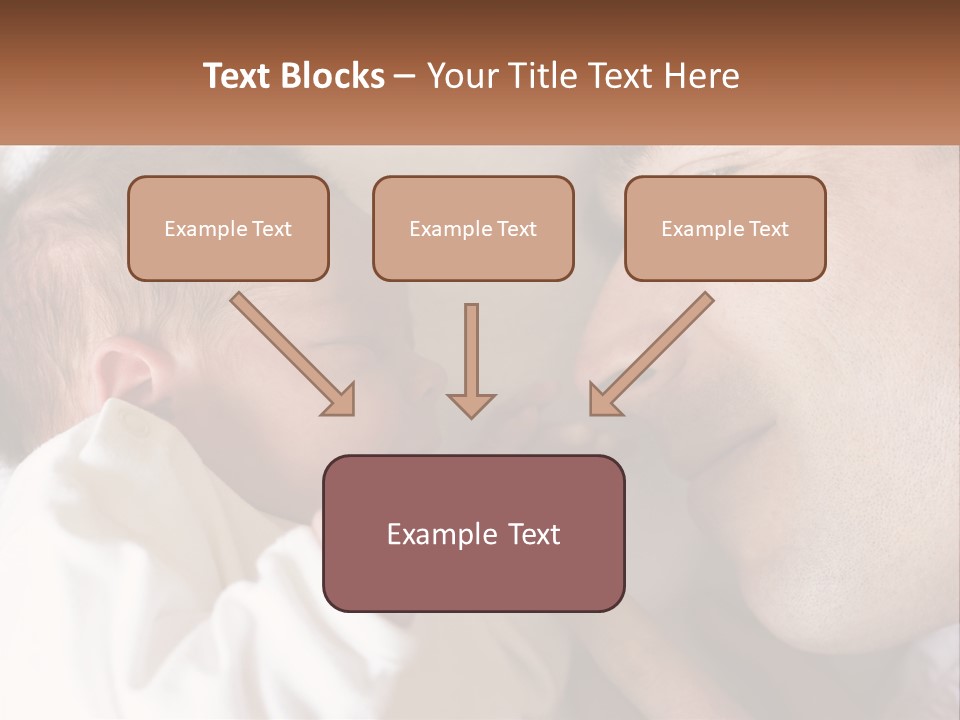 Text Blocks – Your Title Text Here

Example Text

Example Text

Example Text

Example Text